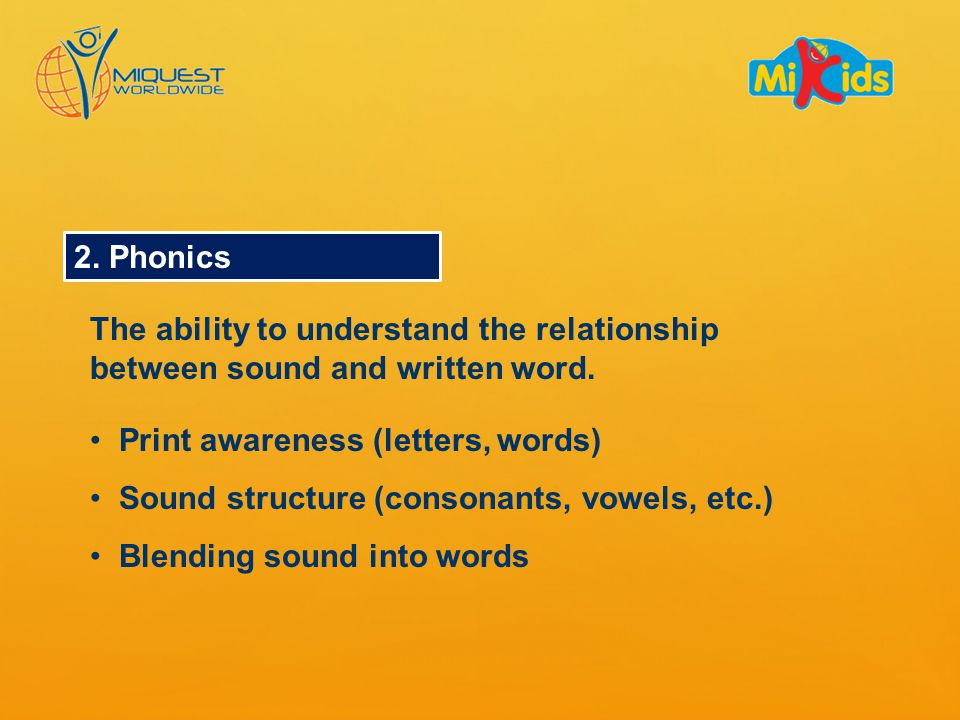 MIQUEST WORLDWIDE

MiKids

2. Phonics

The ability to understand the relationship between sound and written word.

• Print awareness (letters, words)
• Sound structure (consonants, vowels, etc.)
• Blending sound into words